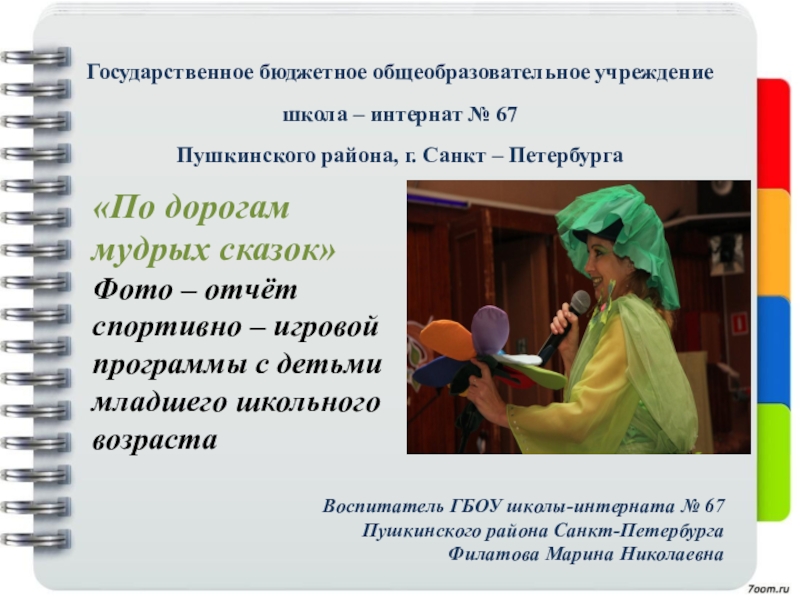 Государственное бюджетное общеобразовательное учреждение

школа – интернат № 67

Пушкинского района, г. Санкт – Петербурга

«По дорогам мудрых сказок»

Фото – отчёт спортивно – игровой программы с детьми младшего школьного возраста

Воспитатель ГБОУ школы-интерната № 67
Пушкинского района Санкт-Петербурга
Филатова Марина Николаевна

7oom.ru